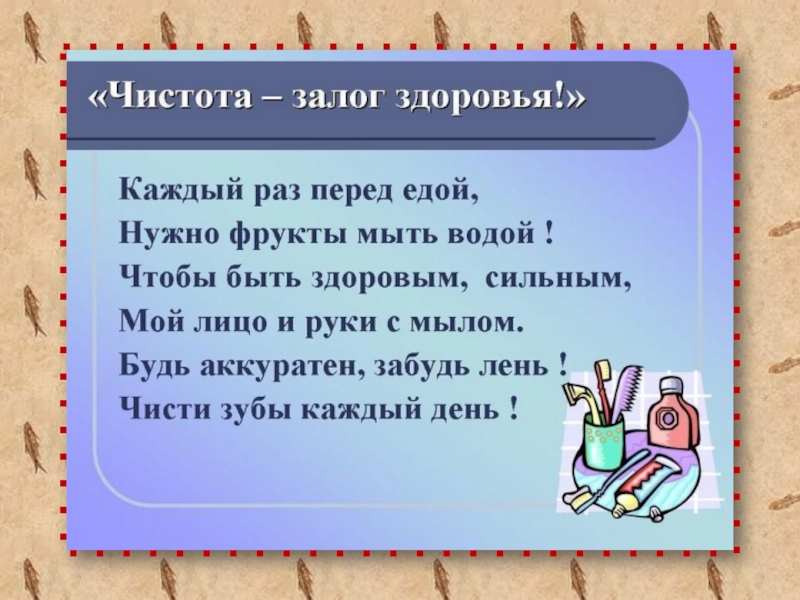 «Чистота – залог здоровья!»

Каждый раз перед едой,
Нужно фрукты мыть водой !
Чтобы быть здоровым, сильным,
Мой лицо и руки с мылом.
Будь аккуратен, забудь лень !
Чисти зубы каждый день !